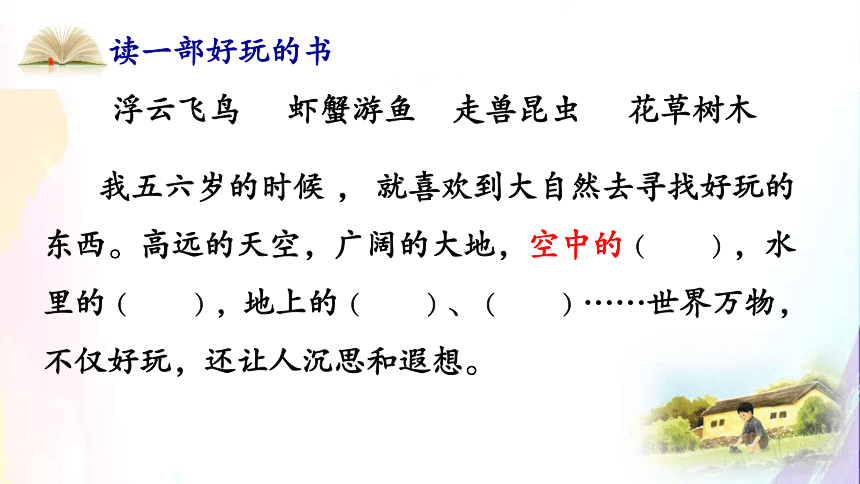 读一部好玩的书

浮云飞鸟　虾蟹游鱼　走兽昆虫　花草树木

我五六岁的时候，就喜欢到大自然去寻找好玩的东西。高远的天空，广阔的大地，空中的（　　），水里的（　　），地上的（　　）、（　　）……世界万物，不仅好玩，还让人沉思和遐想。